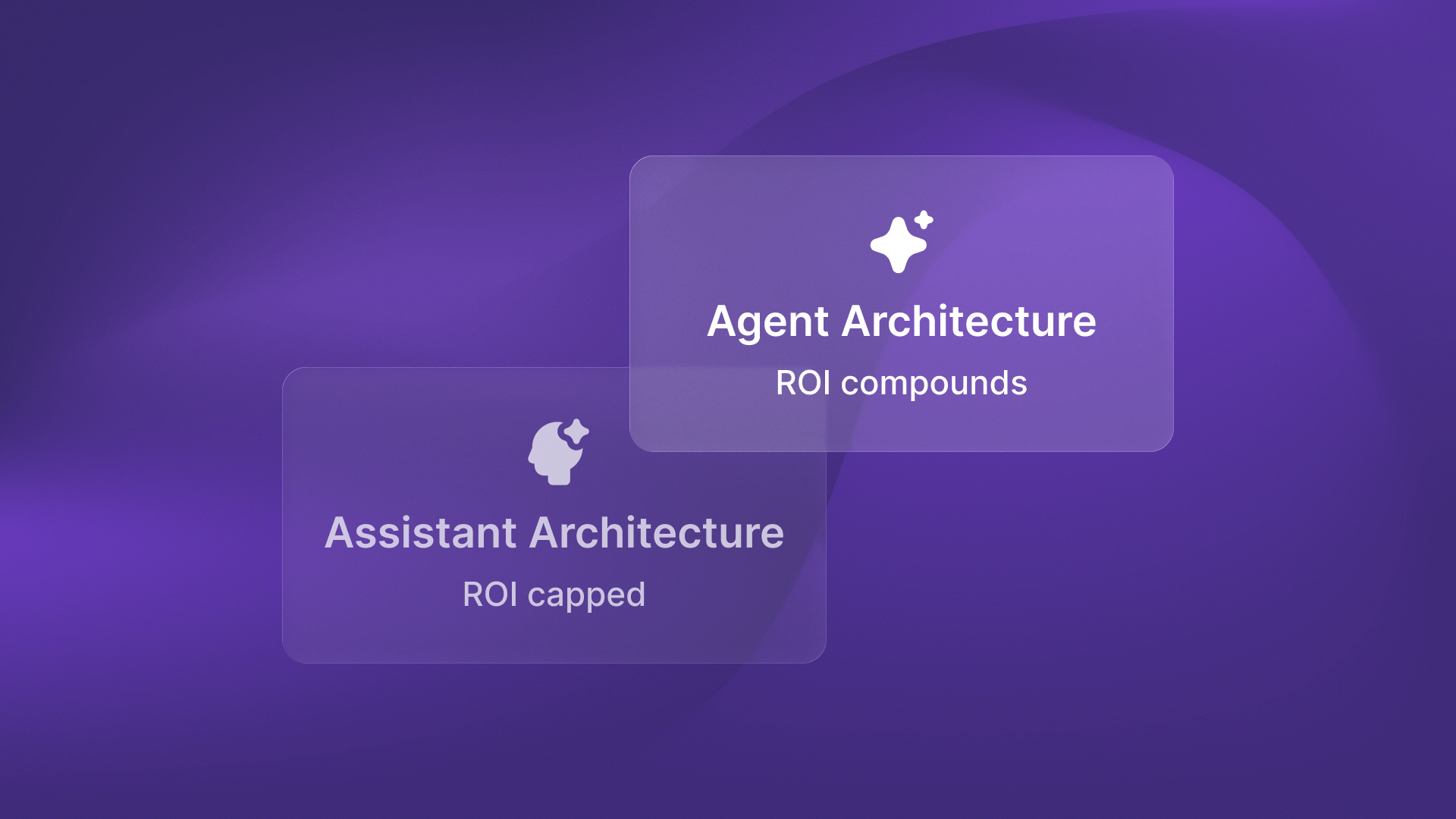 Agent Architecture

ROI compounds

Assistant Architecture

ROI capped